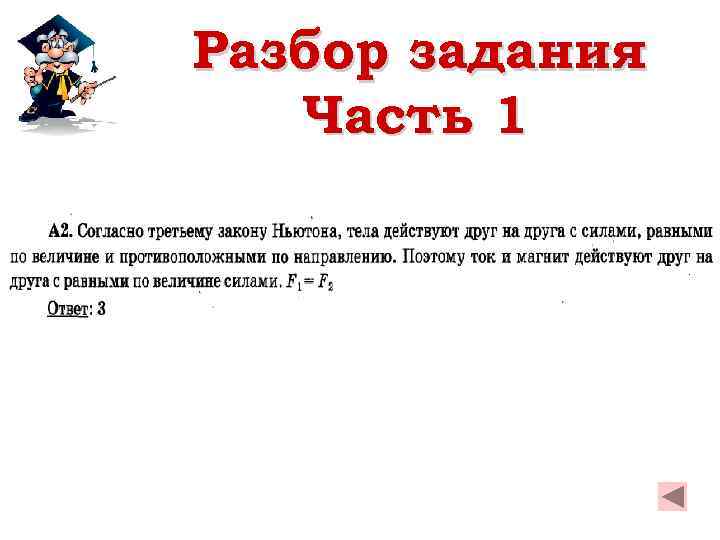 Разбор задания
Часть 1

А2. Согласно третьему закону Ньютона, тела действуют друг на друга с силами, равными по величине и противоположными по направлению. Поэтому ток и магнит действуют друг на друга с равными по величине силами. $F_1 = F_2$

Ответ: 3